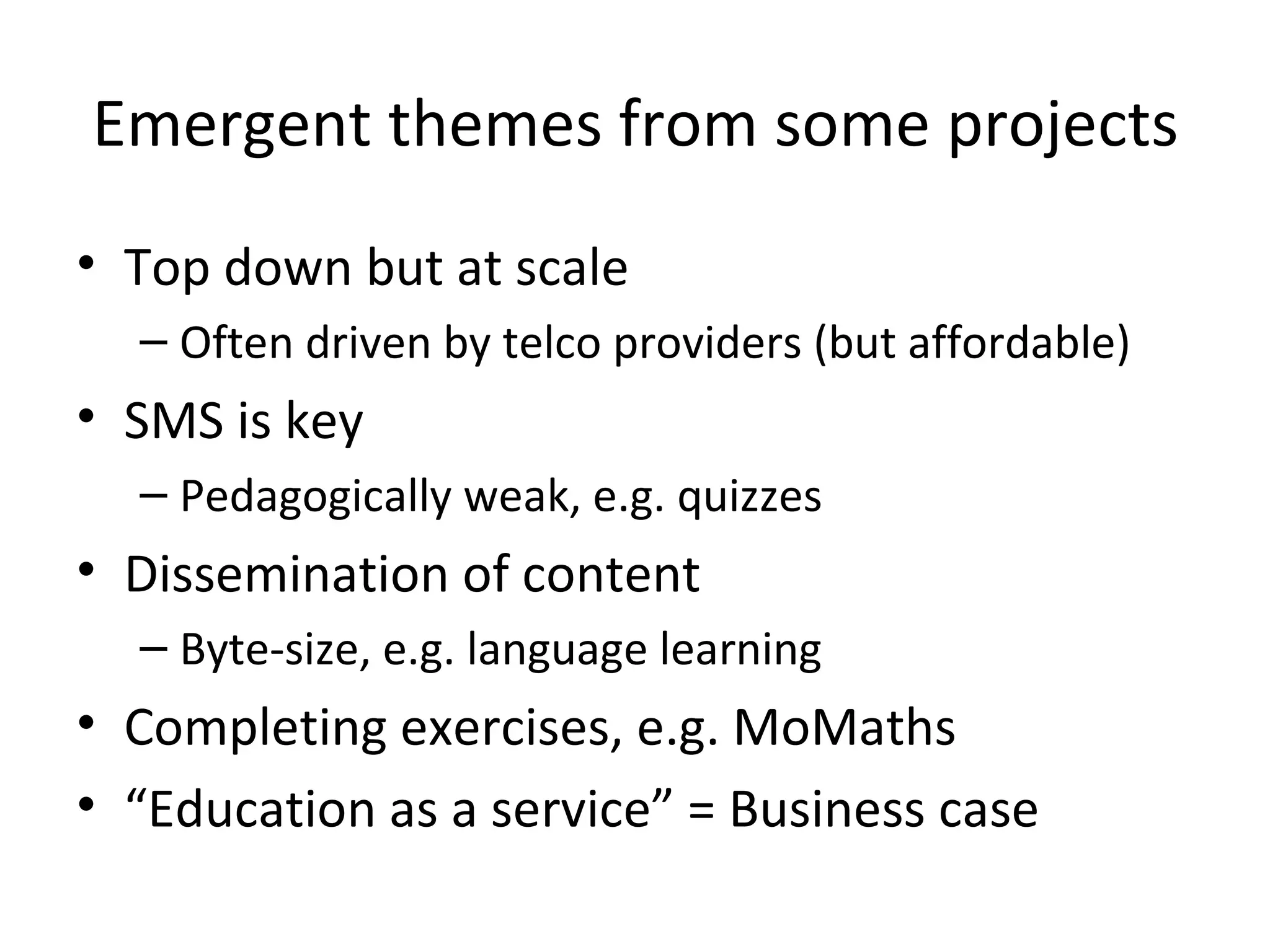 Emergent themes from some projects

• Top down but at scale
  – Often driven by telco providers (but affordable)
• SMS is key
  – Pedagogically weak, e.g. quizzes
• Dissemination of content
  – Byte-size, e.g. language learning
• Completing exercises, e.g. MoMaths
• “Education as a service” = Business case